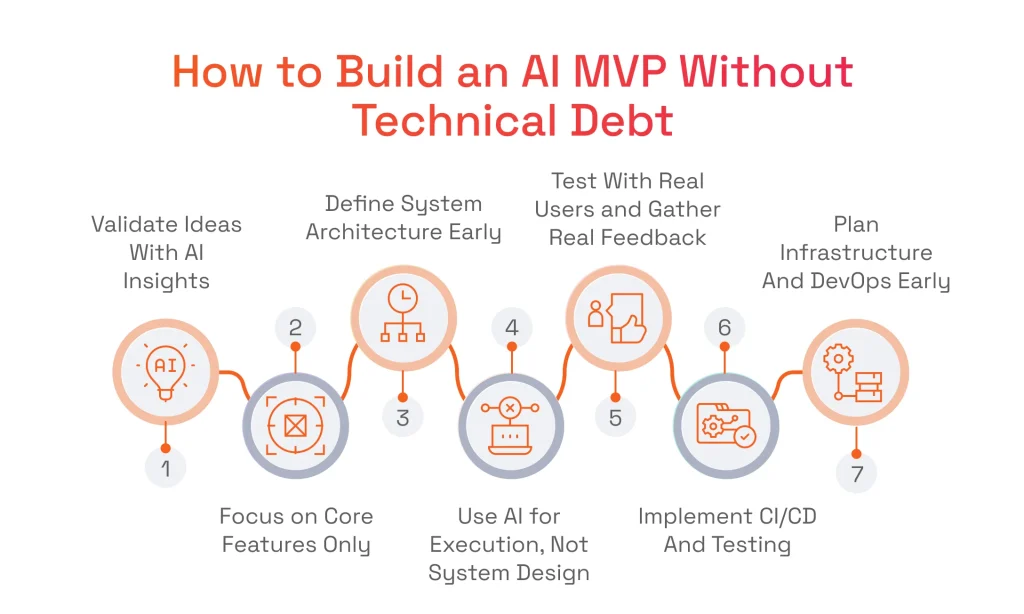 How to Build an AI MVP Without Technical Debt

Validate Ideas With AI Insights

AI

1

2

Focus on Core Features Only

Define System Architecture Early

3

4

Use AI for Execution, Not System Design

Test With Real Users and Gather Real Feedback

5

6

Implement CI/CD And Testing

Plan Infrastructure And DevOps Early

7